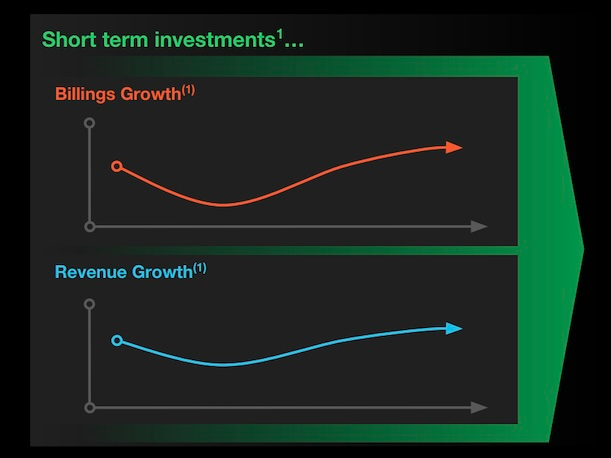 Short term investments$^1$...

Billings Growth$^{(1)}$

Revenue Growth$^{(1)}$